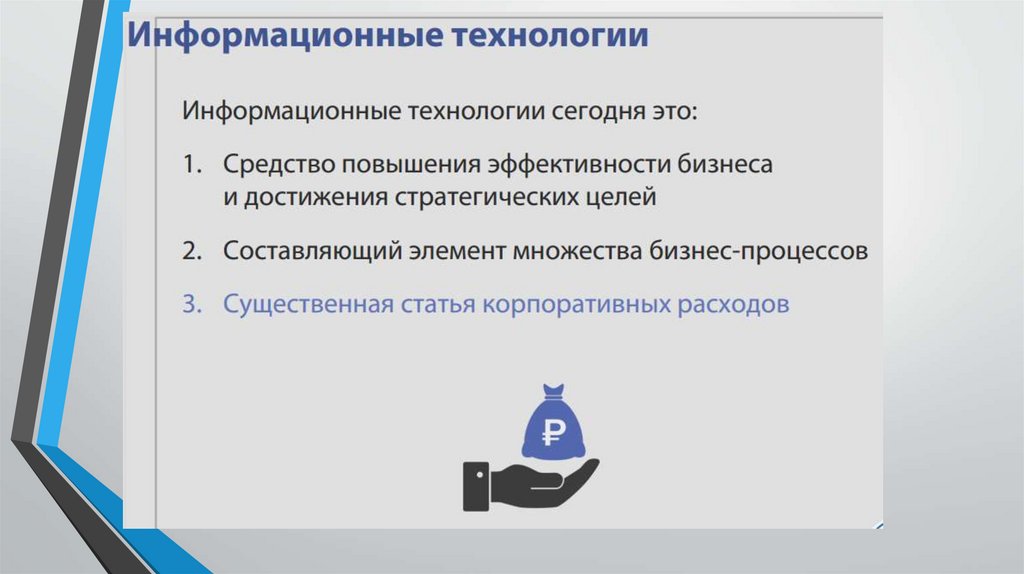 Информационные технологии

Информационные технологии сегодня это:

1. Средство повышения эффективности бизнеса и достижения стратегических целей

2. Составляющий элемент множества бизнес-процессов

3. Существенная статья корпоративных расходов

₽